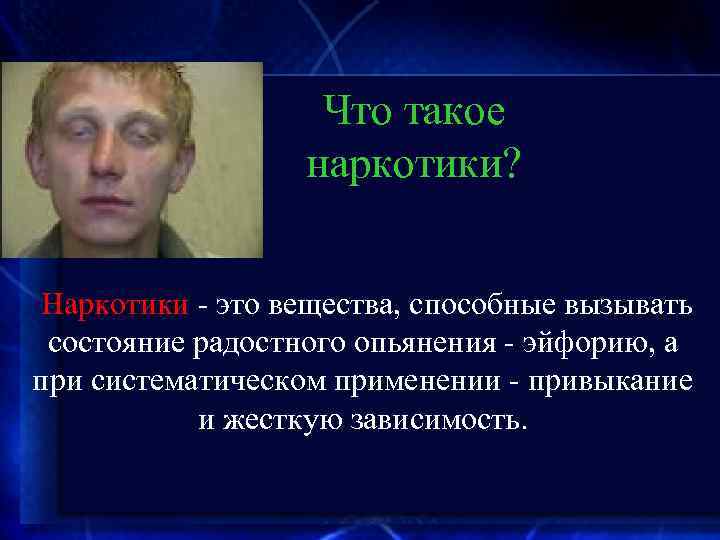 Что такое наркотики?

Наркотики - это вещества, способные вызывать состояние радостного опьянения - эйфорию, а при систематическом применении - привыкание и жесткую зависимость.